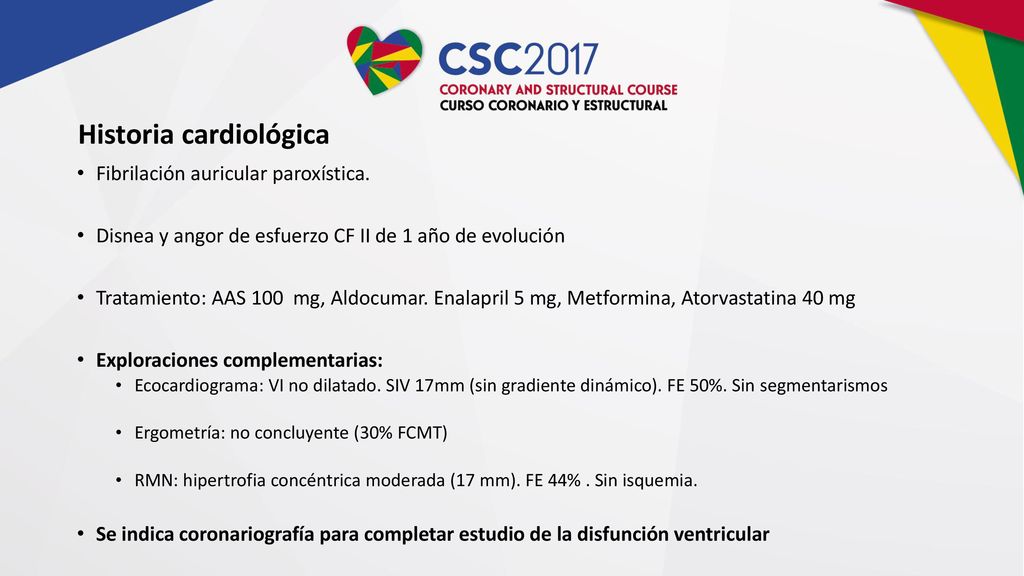 CSC2017
CORONARY AND STRUCTURAL COURSE
CURSO CORONARIO Y ESTRUCTURAL

Historia cardiológica

• Fibrilación auricular paroxística.

• Disnea y angor de esfuerzo CF II de 1 año de evolución

• Tratamiento: AAS 100 mg, Aldocumar. Enalapril 5 mg, Metformina, Atorvastatina 40 mg

• Exploraciones complementarias:
  • Ecocardiograma: VI no dilatado. SIV 17mm (sin gradiente dinámico). FE 50%. Sin segmentarismos
  • Ergometría: no concluyente (30% FCMT)
  • RMN: hipertrofia concéntrica moderada (17 mm). FE 44% . Sin isquemia.

• Se indica coronariografía para completar estudio de la disfunción ventricular